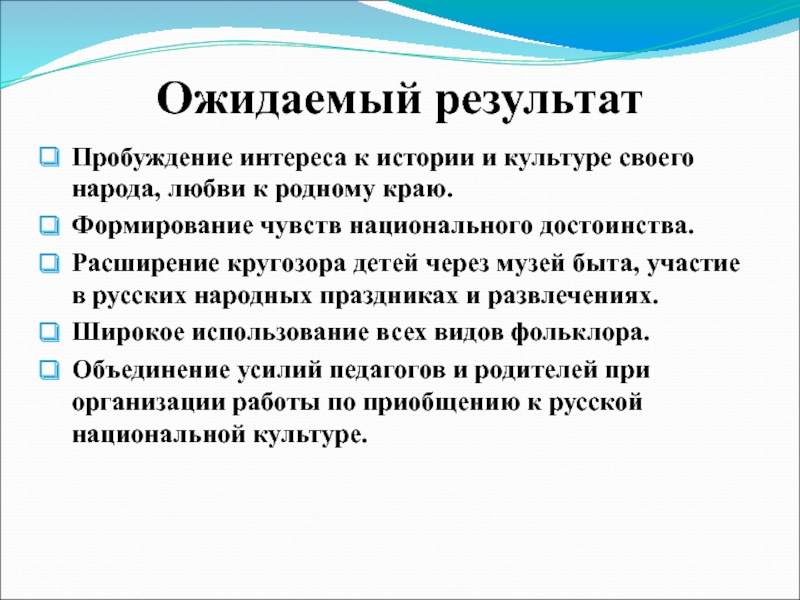 Ожидаемый результат

Пробуждение интереса к истории и культуре своего народа, любви к родному краю.

Формирование чувств национального достоинства.

Расширение кругозора детей через музей быта, участие в русских народных праздниках и развлечениях.

Широкое использование всех видов фольклора.

Объединение усилий педагогов и родителей при организации работы по приобщению к русской национальной культуре.